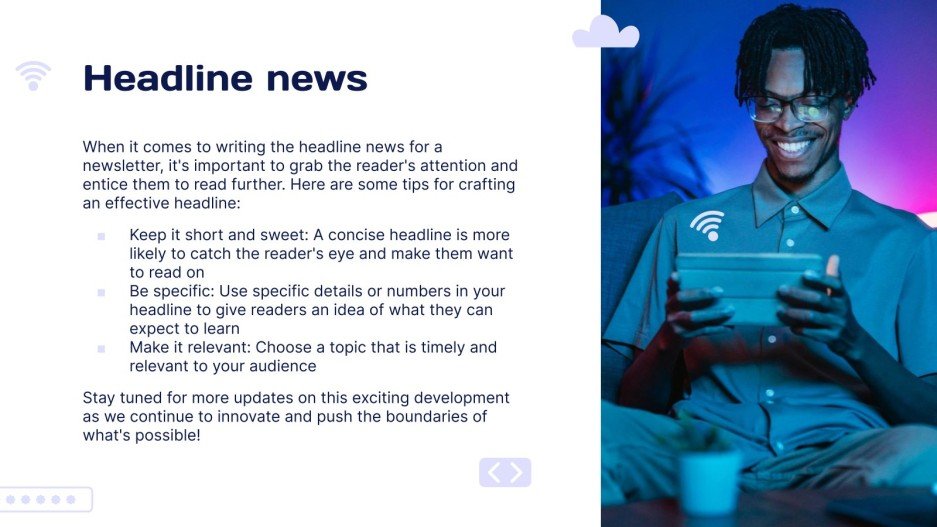 Headline news

When it comes to writing the headline news for a newsletter, it's important to grab the reader's attention and entice them to read further. Here are some tips for crafting an effective headline:

- Keep it short and sweet: A concise headline is more likely to catch the reader's eye and make them want to read on
- Be specific: Use specific details or numbers in your headline to give readers an idea of what they can expect to learn
- Make it relevant: Choose a topic that is timely and relevant to your audience

Stay tuned for more updates on this exciting development as we continue to innovate and push the boundaries of what's possible!